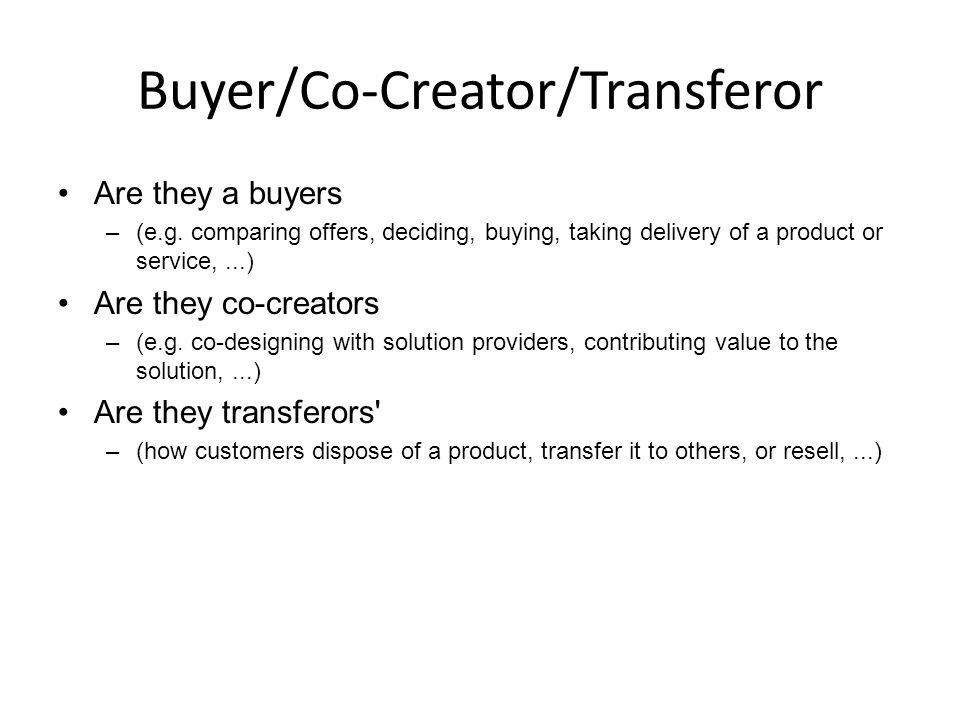 Buyer/Co-Creator/Transferor

• Are they a buyers
  – (e.g. comparing offers, deciding, buying, taking delivery of a product or service, ...)
• Are they co-creators
  – (e.g. co-designing with solution providers, contributing value to the solution, ...)
• Are they transferors'
  – (how customers dispose of a product, transfer it to others, or resell, ...)